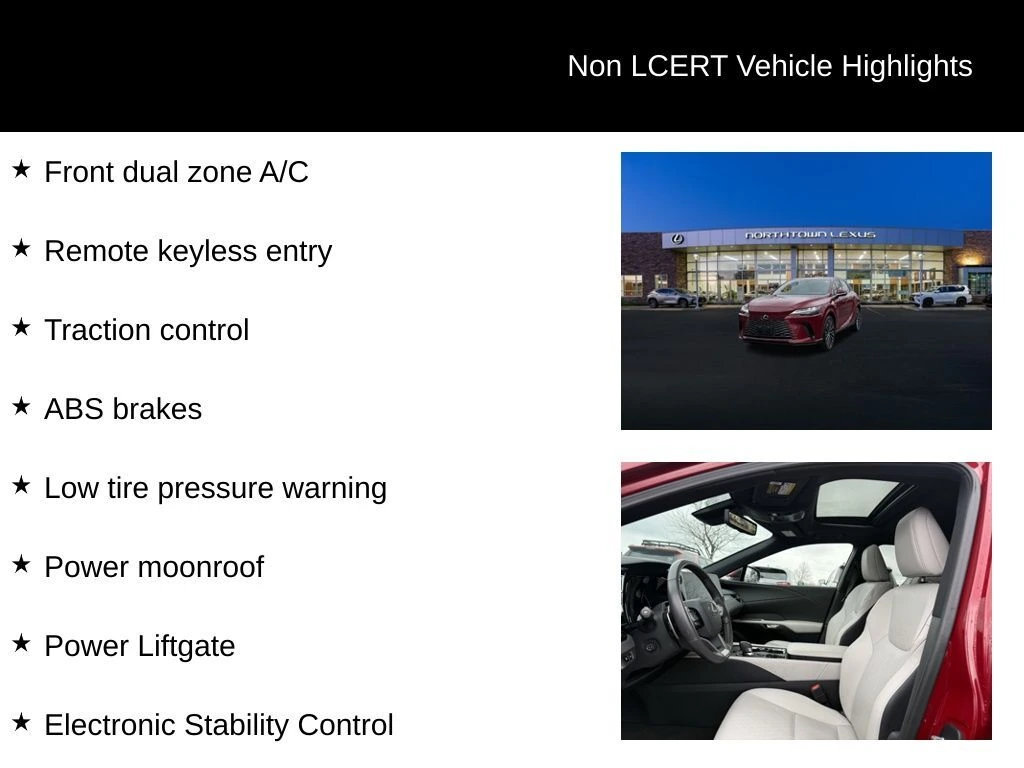 Non LCERT Vehicle Highlights

★ Front dual zone A/C

★ Remote keyless entry

★ Traction control

★ ABS brakes

★ Low tire pressure warning

★ Power moonroof

★ Power Liftgate

★ Electronic Stability Control

NORTHTOWN LEXUS